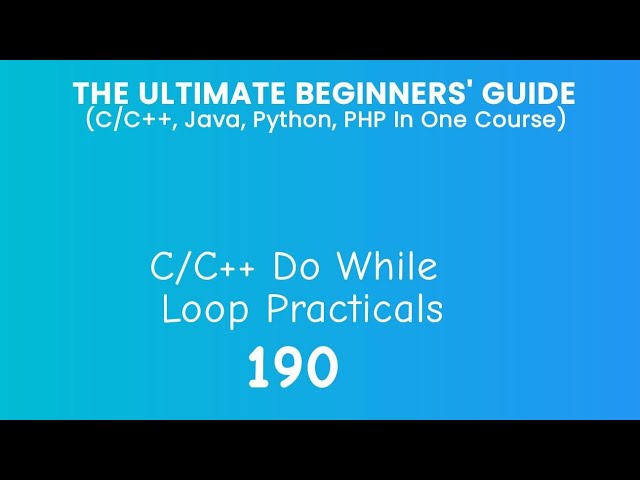 THE ULTIMATE BEGINNERS' GUIDE
(C/C++, Java, Python, PHP In One Course)

C/C++ Do While Loop Practicals

190